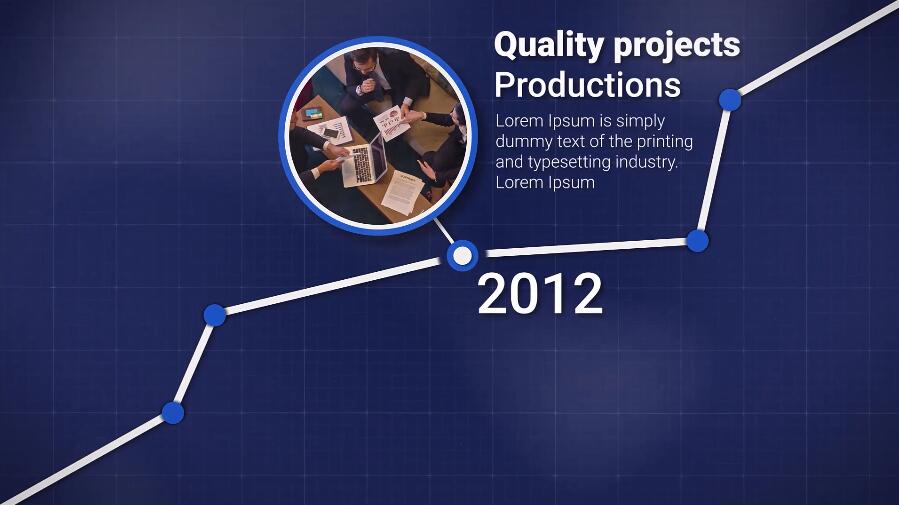 Quality projects
Productions

Lorem Ipsum is simply dummy text of the printing and typesetting industry. Lorem Ipsum

2012